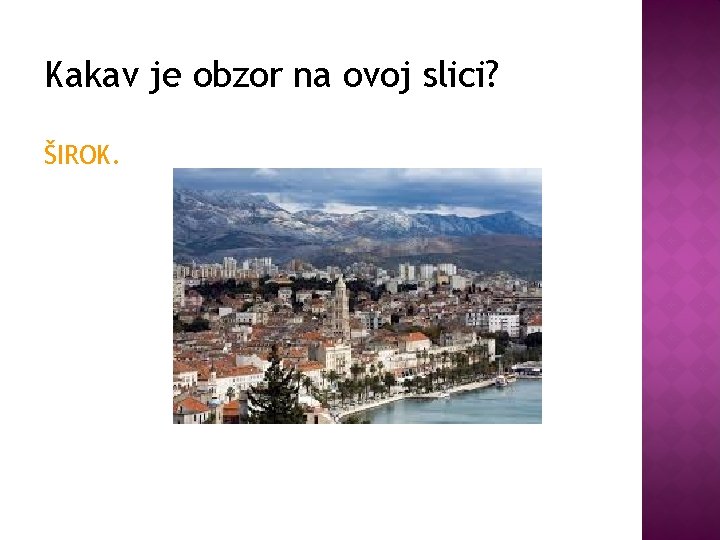 Kakav je obzor na ovoj slici?

ŠIROK.